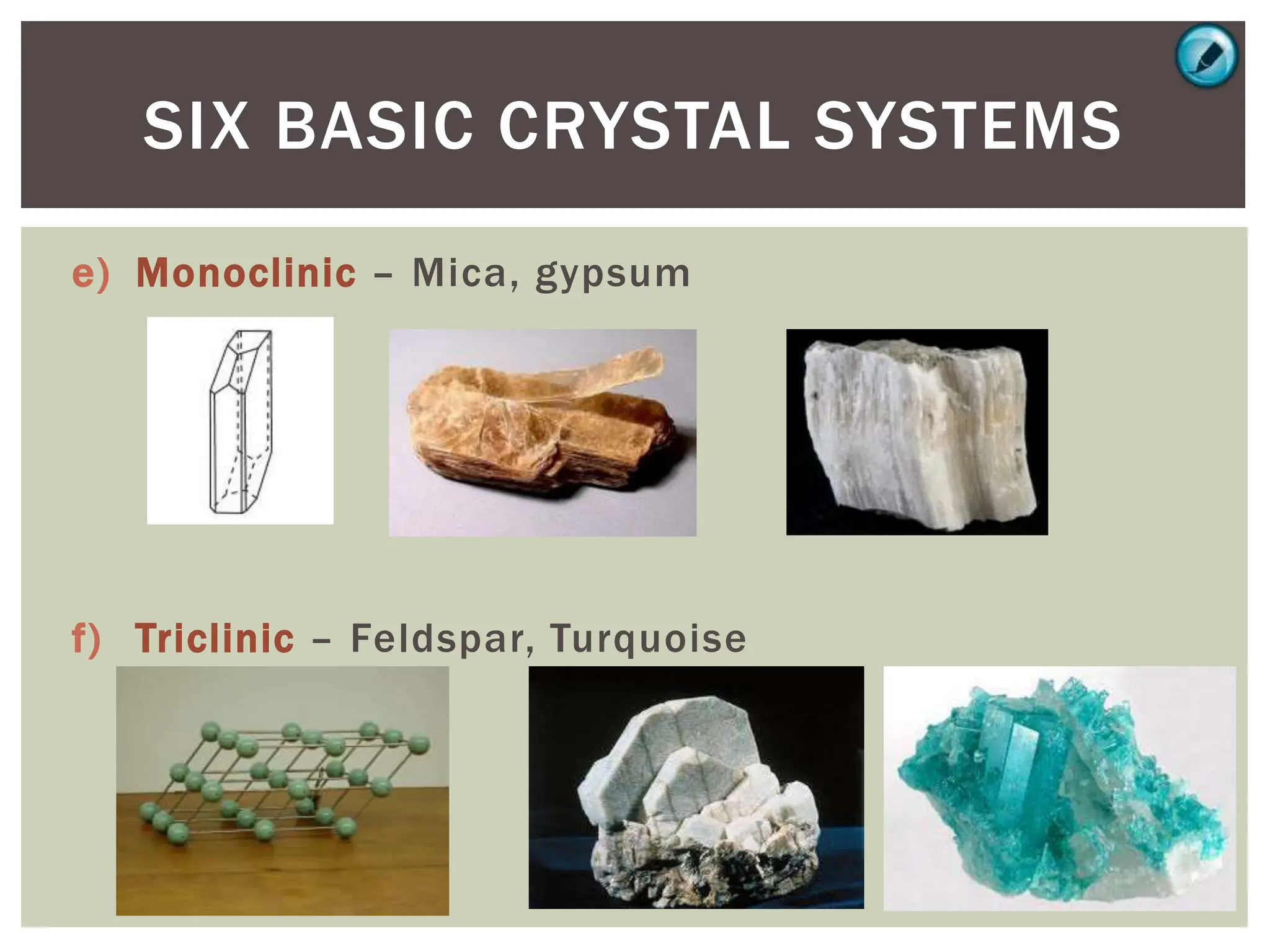 SIX BASIC CRYSTAL SYSTEMS

e) Monoclinic – Mica, gypsum

f) Triclinic – Feldspar, Turquoise